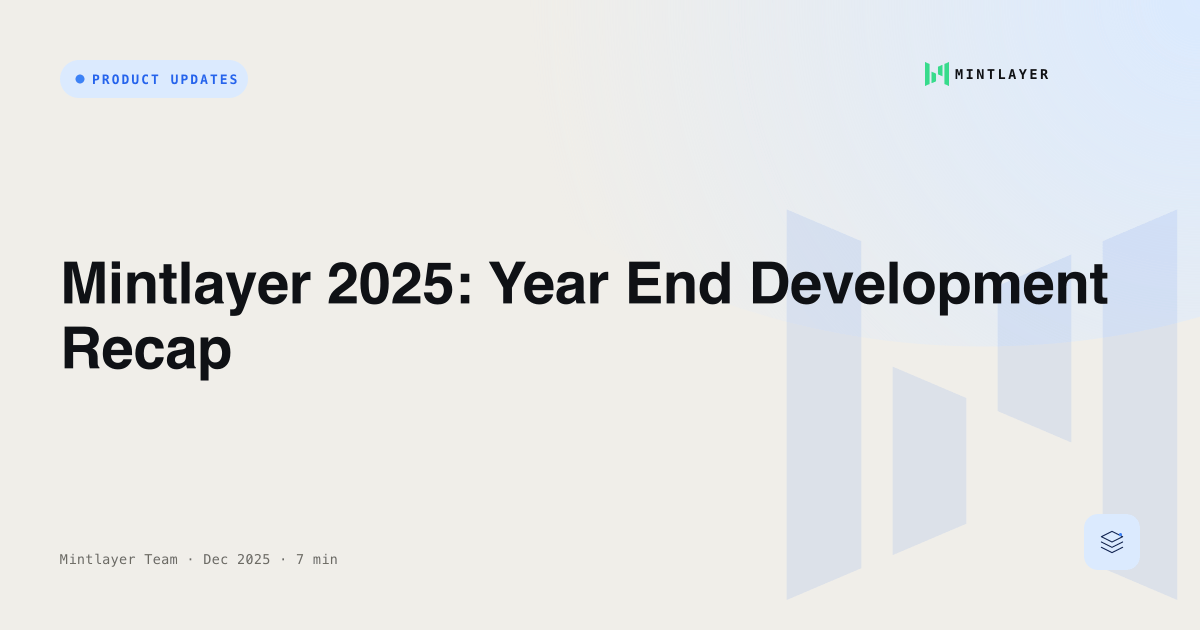 PRODUCT UPDATES

MINTLAYER

Mintlayer 2025: Year End Development Recap

Mintlayer Team · Dec 2025 · 7 min